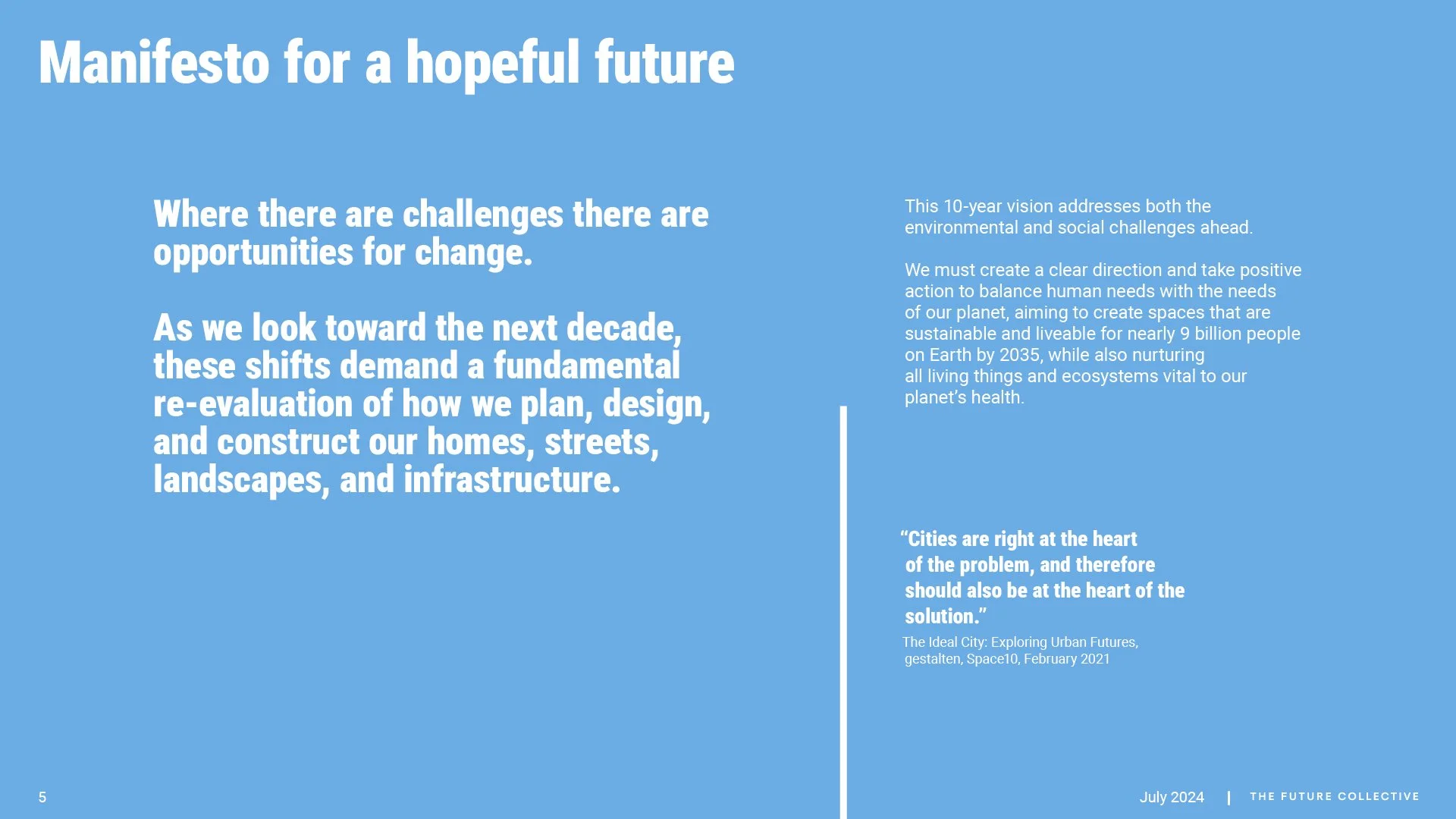 Manifesto for a hopeful future

Where there are challenges there are opportunities for change.

As we look toward the next decade, these shifts demand a fundamental re-evaluation of how we plan, design, and construct our homes, streets, landscapes, and infrastructure.

This 10-year vision addresses both the environmental and social challenges ahead.

We must create a clear direction and take positive action to balance human needs with the needs of our planet, aiming to create spaces that are sustainable and liveable for nearly 9 billion people on Earth by 2035, while also nurturing all living things and ecosystems vital to our planet's health.

"Cities are right at the heart of the problem, and therefore should also be at the heart of the solution."

The Ideal City: Exploring Urban Futures, gestalten, Space10, February 2021

5

July 2024 | THE FUTURE COLLECTIVE